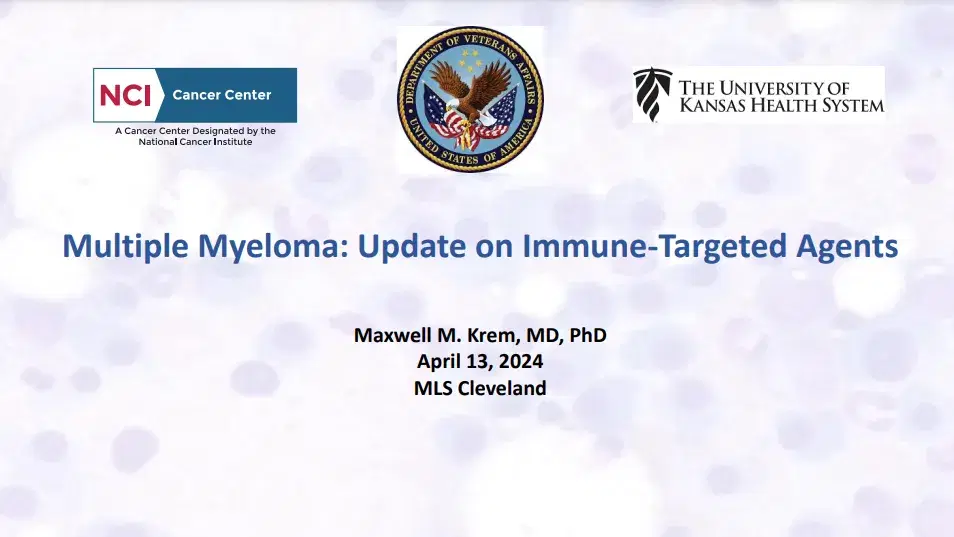 NCI Cancer Center
A Cancer Center Designated by the National Cancer Institute

DEPARTMENT OF VETERANS AFFAIRS
UNITED STATES OF AMERICA

THE UNIVERSITY OF KANSAS HEALTH SYSTEM

Multiple Myeloma: Update on Immune-Targeted Agents

Maxwell M. Krem, MD, PhD
April 13, 2024
MLS Cleveland